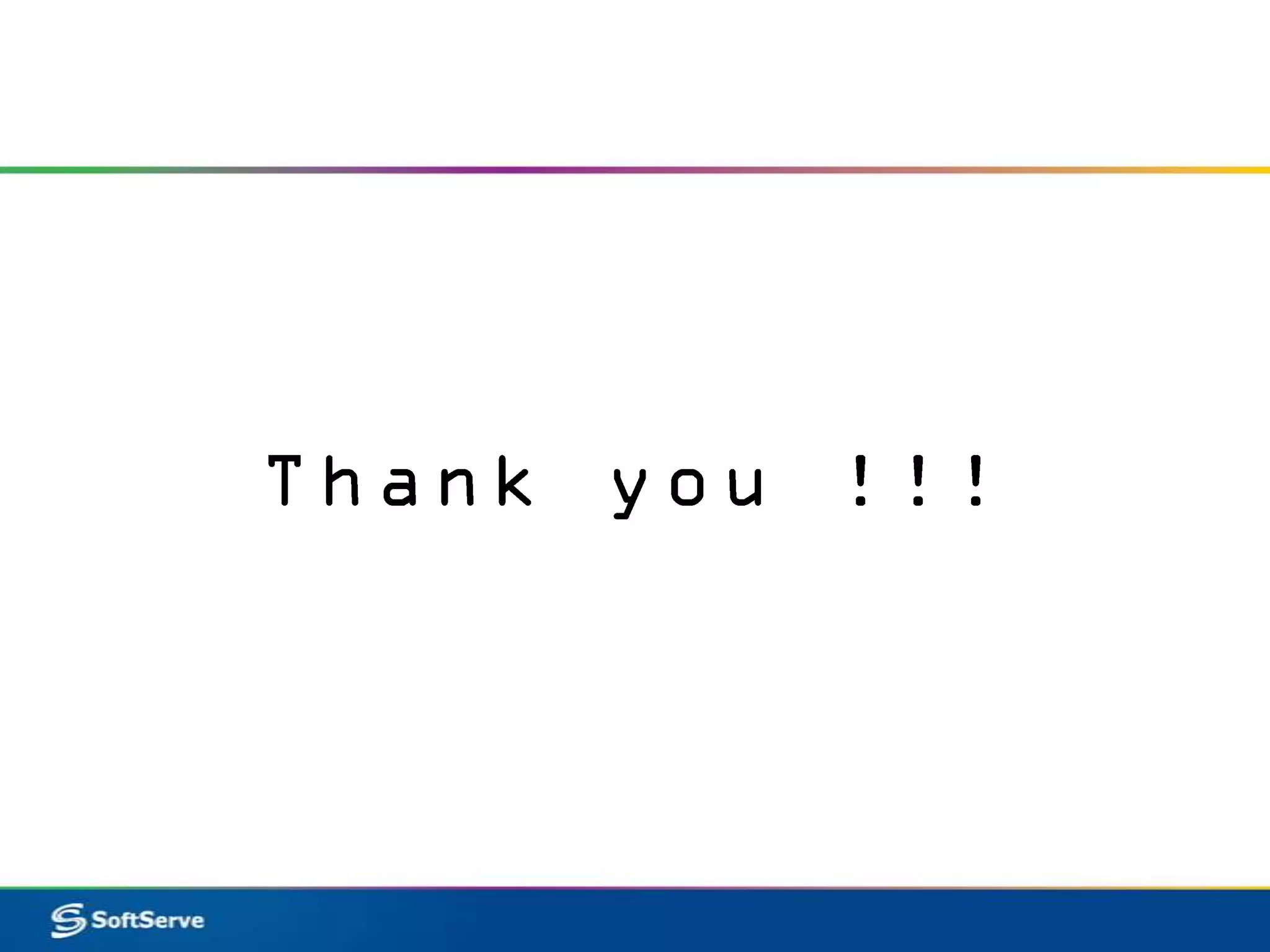 Thank you !!!

SoftServe